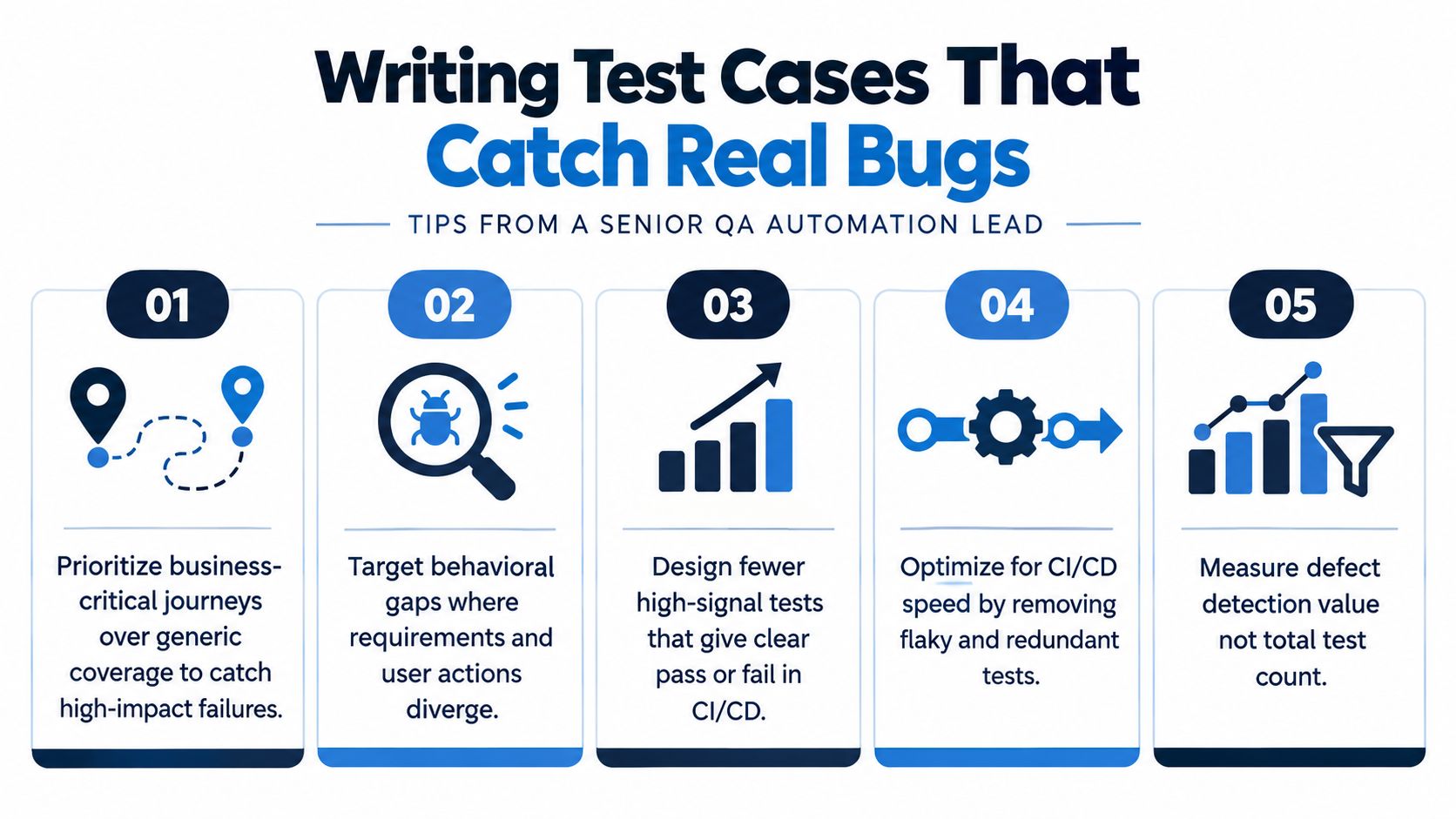 Writing Test Cases That Catch Real Bugs

TIPS FROM A SENIOR QA AUTOMATION LEAD

01

Prioritize business-critical journeys over generic coverage to catch high-impact failures.

02

Target behavioral gaps where requirements and user actions diverge.

03

Design fewer high-signal tests that give clear pass or fail in CI/CD.

04

Optimize for CI/CD speed by removing flaky and redundant tests.

05

Measure defect detection value not total test count.